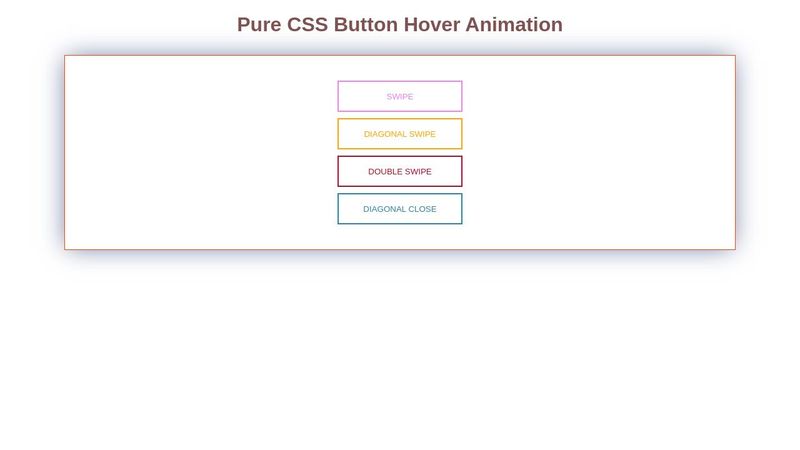 Pure CSS Button Hover Animation

SWIPE

DIAGONAL SWIPE

DOUBLE SWIPE

DIAGONAL CLOSE